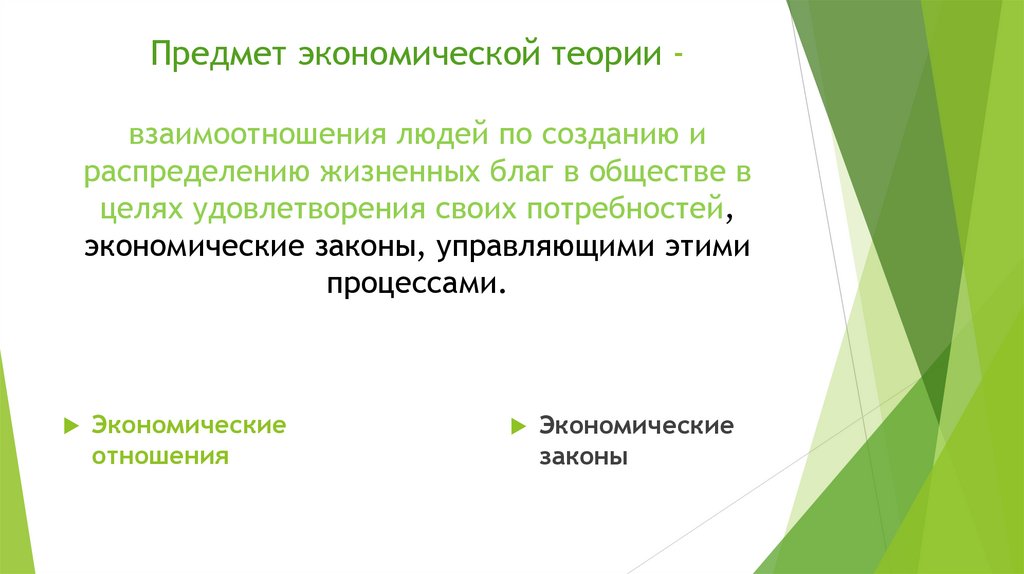 Предмет экономической теории -

взаимоотношения людей по созданию и распределению жизненных благ в обществе в целях удовлетворения своих потребностей, экономические законы, управляющими этими процессами.

Экономические отношения

Экономические законы